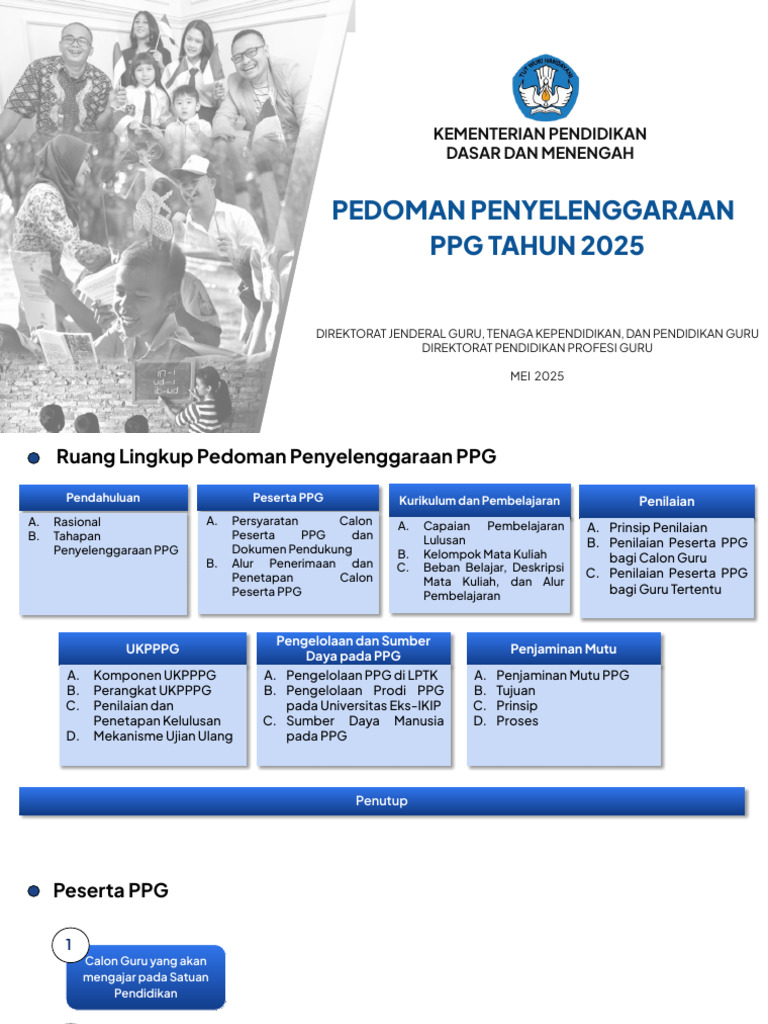 TUT WURI HANDAYANI

KEMENTERIAN PENDIDIKAN DASAR DAN MENENGAH

PEDOMAN PENYELENGGARAAN PPG TAHUN 2025

DIREKTORAT JENDERAL GURU, TENAGA KEPENDIDIKAN, DAN PENDIDIKAN GURU
DIREKTORAT PENDIDIKAN PROFESI GURU

MEI 2025

Ruang Lingkup Pedoman Penyelenggaraan PPG

Pendahuluan
A. Rasional
B. Tahapan Penyelenggaraan PPG

Peserta PPG
A. Persyaratan Calon Peserta PPG dan Dokumen Pendukung
B. Alur Penerimaan dan Penetapan Calon Peserta PPG

Kurikulum dan Pembelajaran
A. Capaian Pembelajaran Lulusan
B. Kelompok Mata Kuliah
C. Beban Belajar, Deskripsi Mata Kuliah, dan Alur Pembelajaran

Penilaian
A. Prinsip Penilaian
B. Penilaian Peserta PPG bagi Calon Guru
C. Penilaian Peserta PPG bagi Guru Tertentu

UKPPPG
A. Komponen UKPPPG
B. Perangkat UKPPPG
C. Penilaian dan Penetapan Kelulusan
D. Mekanisme Ujian Ulang

Pengelolaan dan Sumber Daya pada PPG
A. Pengelolaan PPG di LPTK
B. Pengelolaan Prodi PPG pada Universitas Eks-IKIP
C. Sumber Daya Manusia pada PPG

Penjaminan Mutu
A. Penjaminan Mutu PPG
B. Tujuan
C. Prinsip
D. Proses

Penutup

Peserta PPG

1
Calon Guru yang akan mengajar pada Satuan Pendidikan